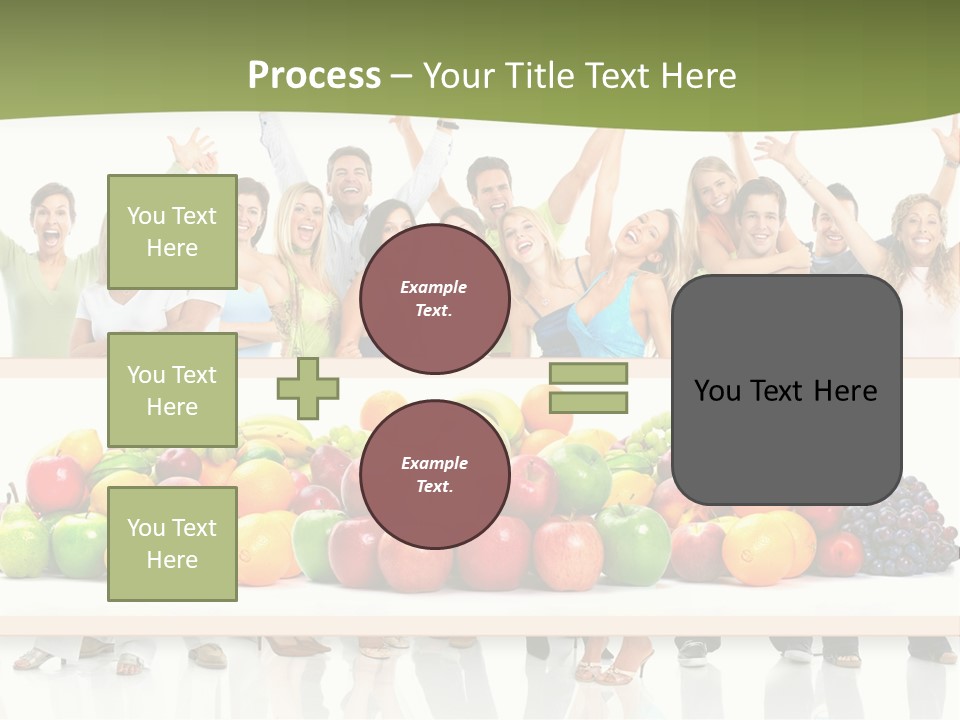 Process – Your Title Text Here

You Text Here

You Text Here

You Text Here

Example Text.

Example Text.

You Text Here